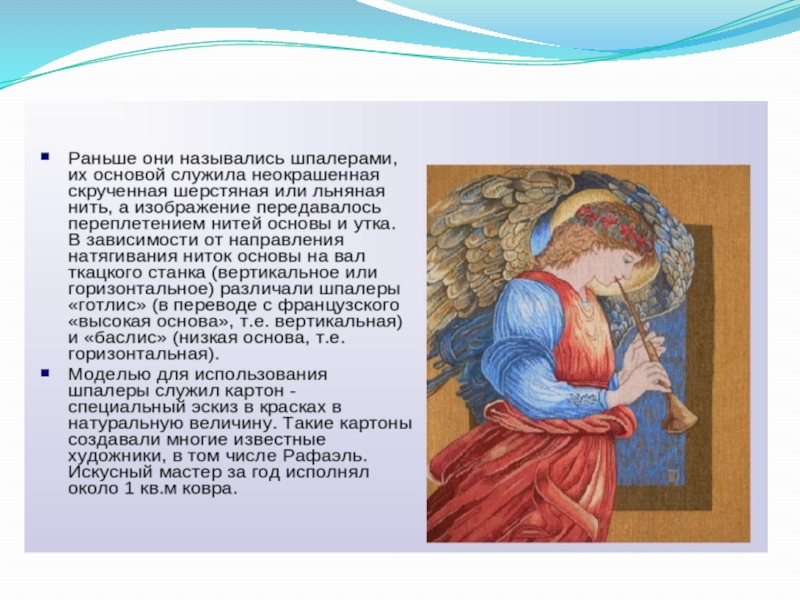 Раньше они назывались шпалерами, их основой служила неокрашенная скрученная шерстяная или льняная нить, а изображение передавалось переплетением нитей основы и утка. В зависимости от направления натягивания ниток основы на вал ткацкого станка (вертикальное или горизонтальное) различали шпалеры «готлис» (в переводе с французского «высокая основа», т.е. вертикальная) и «баслис» (низкая основа, т.е. горизонтальная).

Моделью для использования шпалеры служил картон - специальный эскиз в красках в натуральную величину. Такие картоны создавали многие известные художники, в том числе Рафаэль. Искусный мастер за год исполнял около 1 кв.м ковра.